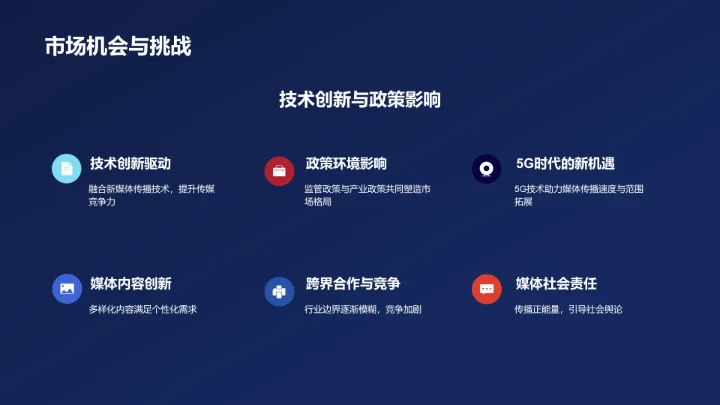 市场机会与挑战

技术创新与政策影响

技术创新驱动

融合新媒体传播技术，提升传媒竞争力

政策环境影响

监管政策与产业政策共同塑造市场格局

5G时代的新机遇

5G技术助力媒体传播速度与范围拓展

媒体内容创新

多样化内容满足个性化需求

跨界合作与竞争

行业边界逐渐模糊，竞争加剧

媒体社会责任

传播正能量，引导社会舆论